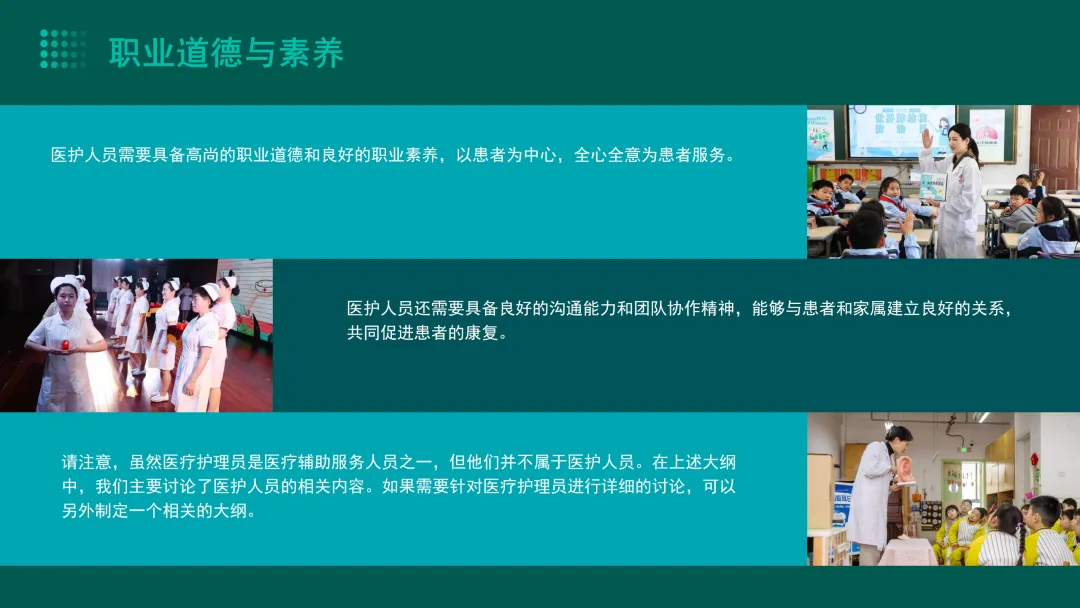 职业道德与素养

医护人员需要具备高尚的职业道德和良好的职业素养，以患者为中心，全心全意为患者服务。

医护人员还需要具备良好的沟通能力和团队协作精神，能够与患者和家属建立良好的关系，共同促进患者的康复。

请注意，虽然医疗护理员是医疗辅助服务人员之一，但他们并不属于医护人员。在上述大纲中，我们主要讨论了医护人员的相关内容。如果需要针对医疗护理员进行详细的讨论，可以另外制定一个相关的大纲。